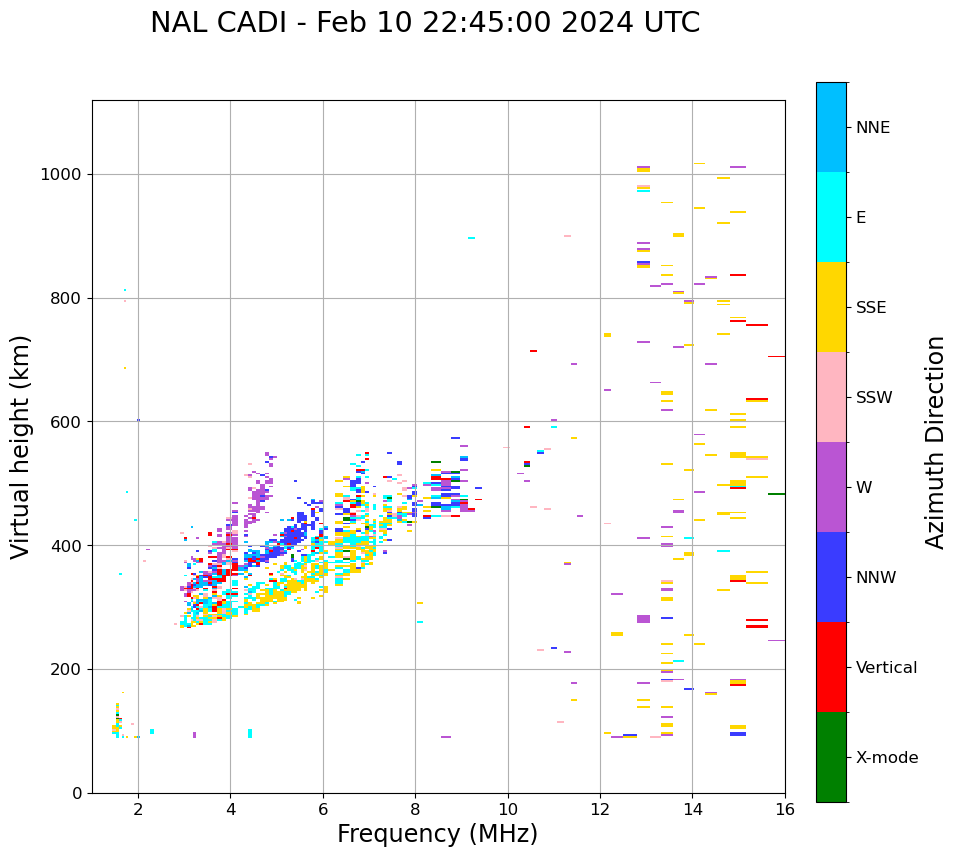 NAL CADI - Feb 10 22:45:00 2024 UTC

Virtual height (km)

1000
800
600
400
200
0

2
4
6
8
10
12
14
16

Frequency (MHz)

NNE
E
SSE
SSW
W
NNW
Vertical
X-mode

Azimuth Direction